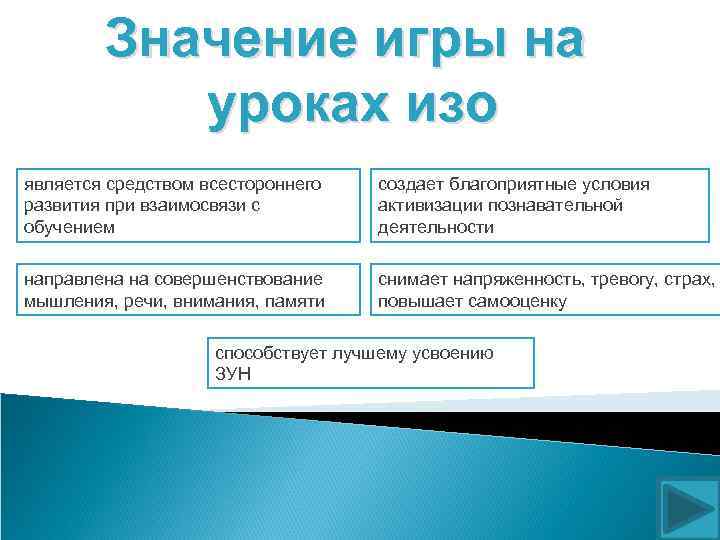 Значение игры на уроках изо

является средством всестороннего развития при взаимосвязи с обучением

создает благоприятные условия активизации познавательной деятельности

направлена на совершенствование мышления, речи, внимания, памяти

снимает напряженность, тревогу, страх, повышает самооценку

способствует лучшему усвоению ЗУН